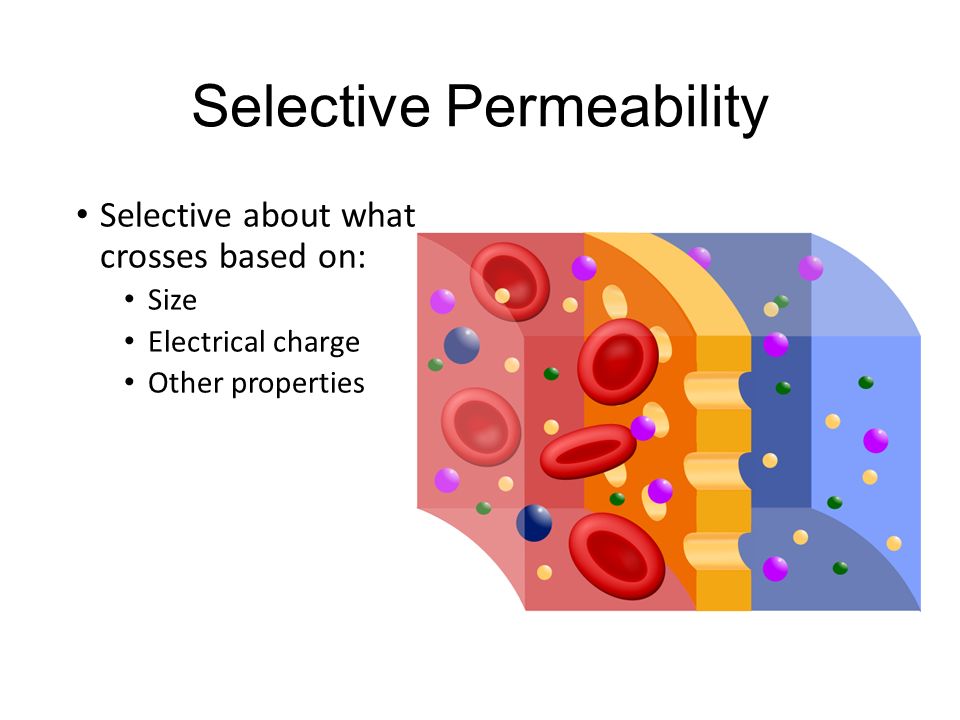 Selective Permeability

• Selective about what crosses based on:
  • Size
  • Electrical charge
  • Other properties